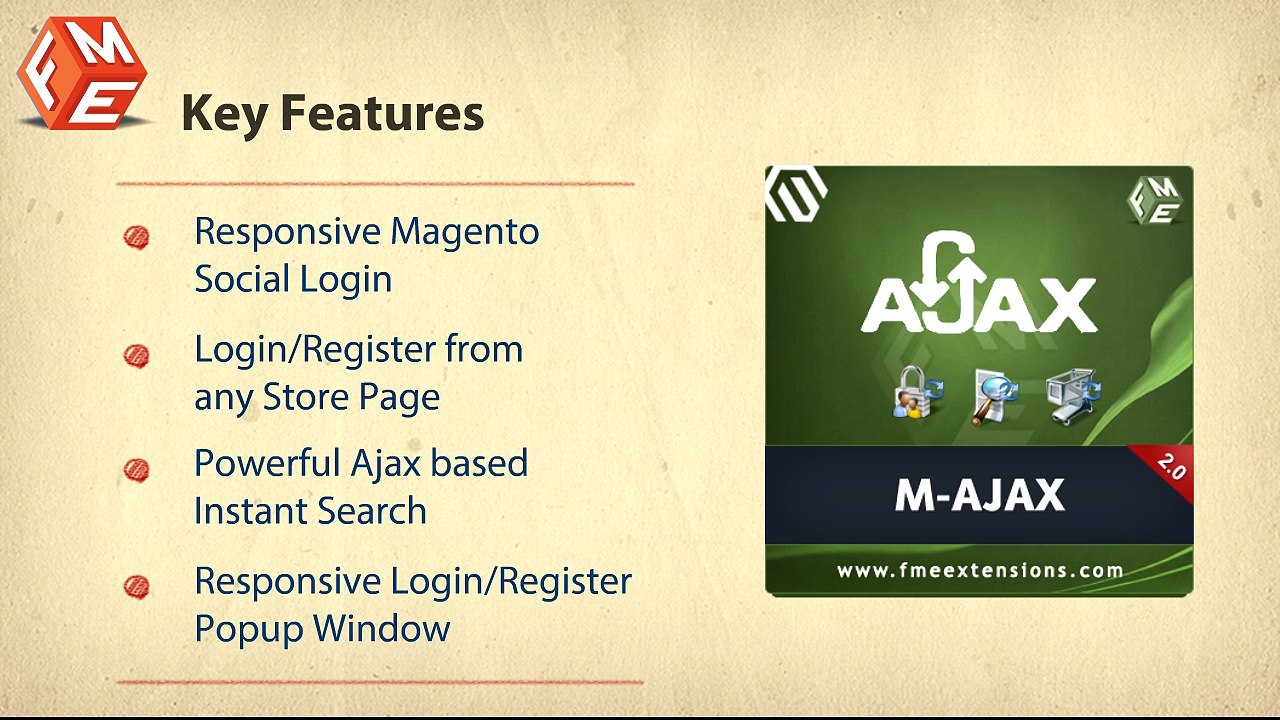 FME

Key Features

Responsive Magento Social Login

Login/Register from any Store Page

Powerful Ajax based Instant Search

Responsive Login/Register Popup Window

FME

AJAX

2.0

M-AJAX

www.fmeextensions.com